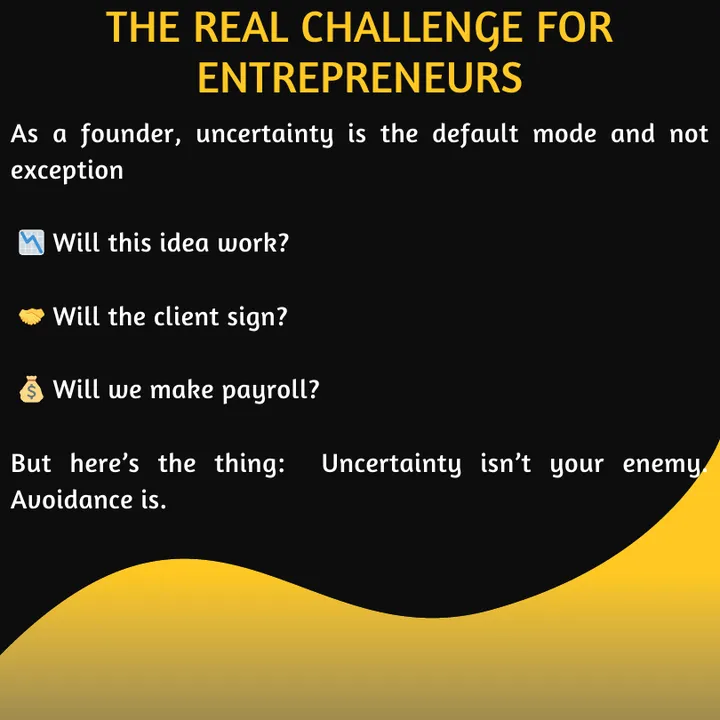 THE REAL CHALLENGE FOR ENTREPRENEURS

As a founder, uncertainty is the default mode and not exception

📉 Will this idea work?

🤝 Will the client sign?

💰 Will we make payroll?

But here's the thing: Uncertainty isn't your enemy. Avoidance is.